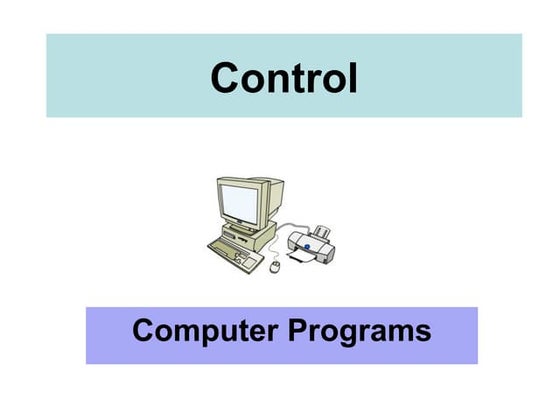 Control

Computer Programs